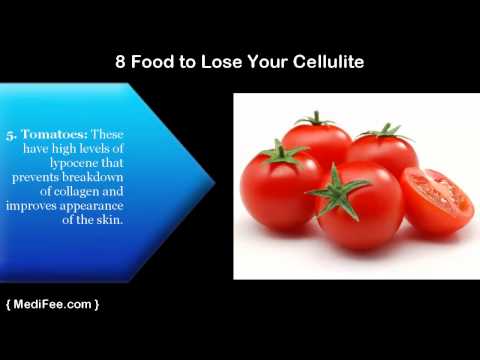 8 Food to Lose Your Cellulite

5. Tomatoes: These have high levels of lypocene that prevents breakdown of collagen and improves appearance of the skin.

{ MediFee.com }